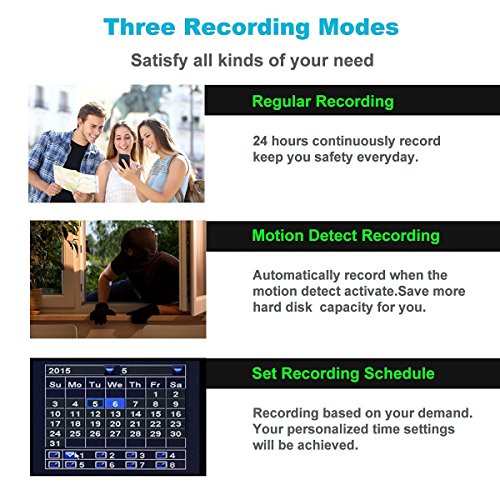 Three Recording Modes

Satisfy all kinds of your need

Regular Recording

24 hours continuously record keep you safety everyday.

Motion Detect Recording

Automatically record when the motion detect activate.Save more hard disk capacity for you.

2015 5

| Su | Mo | Tu | We | Th | Fr | Sa |
|---|---|---|---|---|---|---|
| | | | | | 1 | 2 |
| 3 | 4 | 5 | 6 | 7 | 8 | 9 |
| 10 | 11 | 12 | 13 | 14 | 15 | 16 |
| 17 | 18 | 19 | 20 | 21 | 22 | 23 |
| 24 | 25 | 26 | 27 | 28 | 29 | 30 |
| 31 | | | | | | |

1 2 3 4
5 6 7 8

Set Recording Schedule

Recording based on your demand. Your personalized time settings will be achieved.